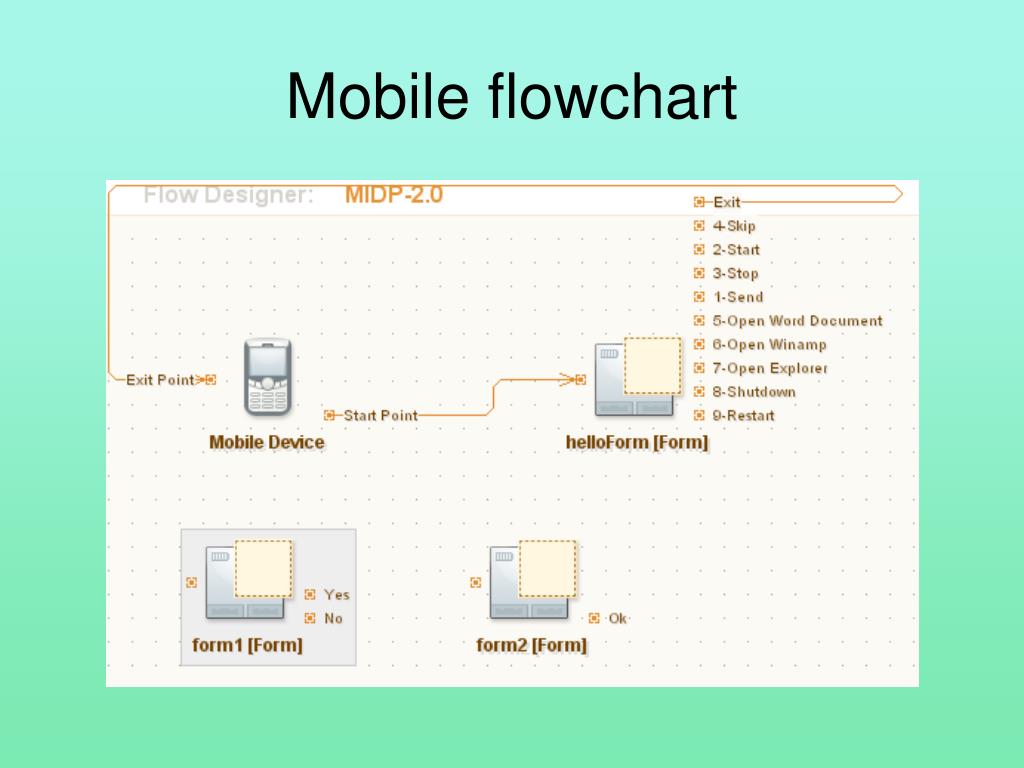 Mobile flowchart

Flow Designer: MIDP-2.0

Exit
4-Skip
2-Start
3-Stop
1-Send
5-Open Word Document
6-Open Winamp
7-Open Explorer
8-Shutdown
9-Restart

Exit Point
Start Point
Mobile Device
helloForm [Form]

Yes
No
form1 [Form]

Ok
form2 [Form]